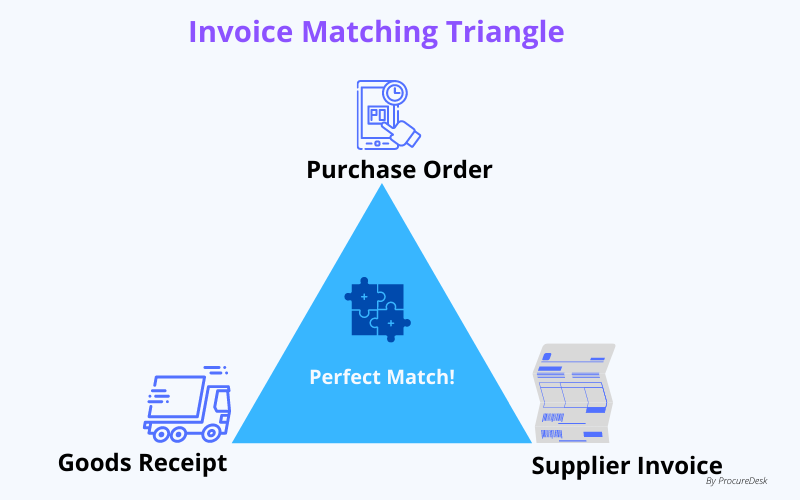 Invoice Matching Triangle

PO

Purchase Order

Perfect Match!

Goods Receipt

Supplier Invoice

By ProcureDesk